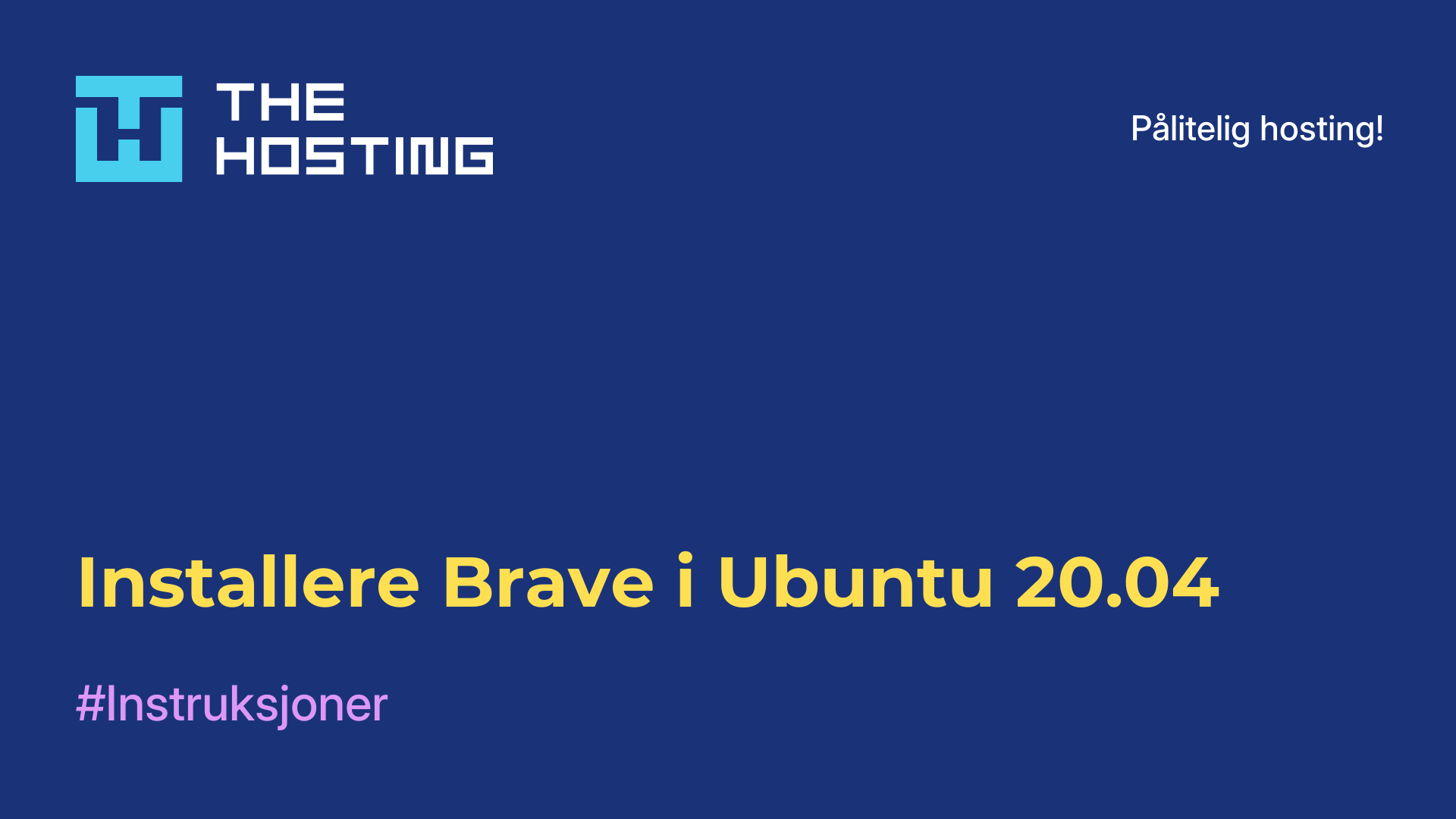 THE HOSTING

Pålitelig hosting!

Installere Brave i Ubuntu 20.04

#Instruksjoner